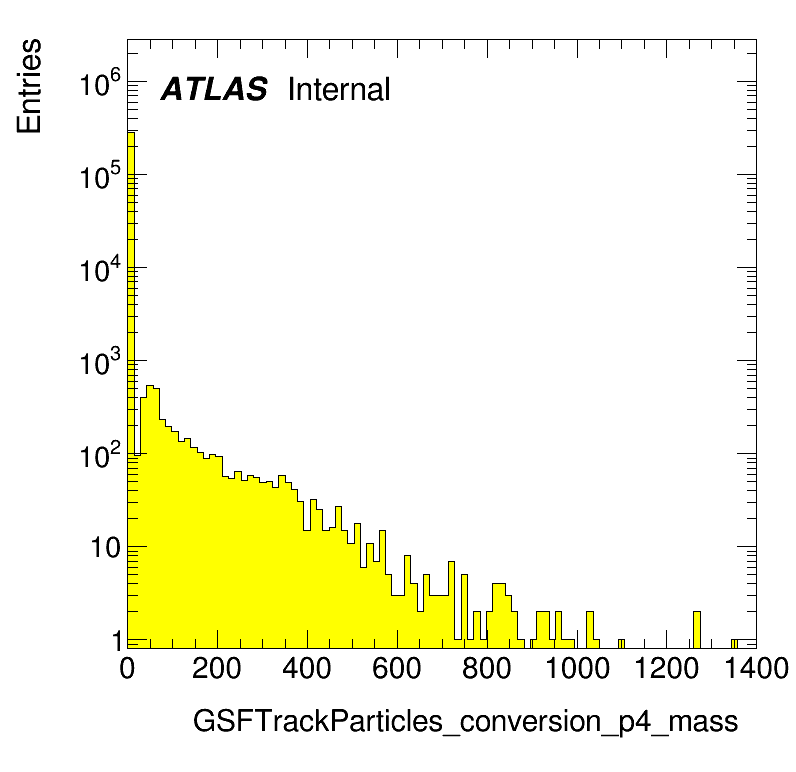 Entries

ATLAS Internal

$10^6$
$10^5$
$10^4$
$10^3$
$10^2$
10
1

0 200 400 600 800 1000 1200 1400

GSFTrackParticles_conversion_p4_mass